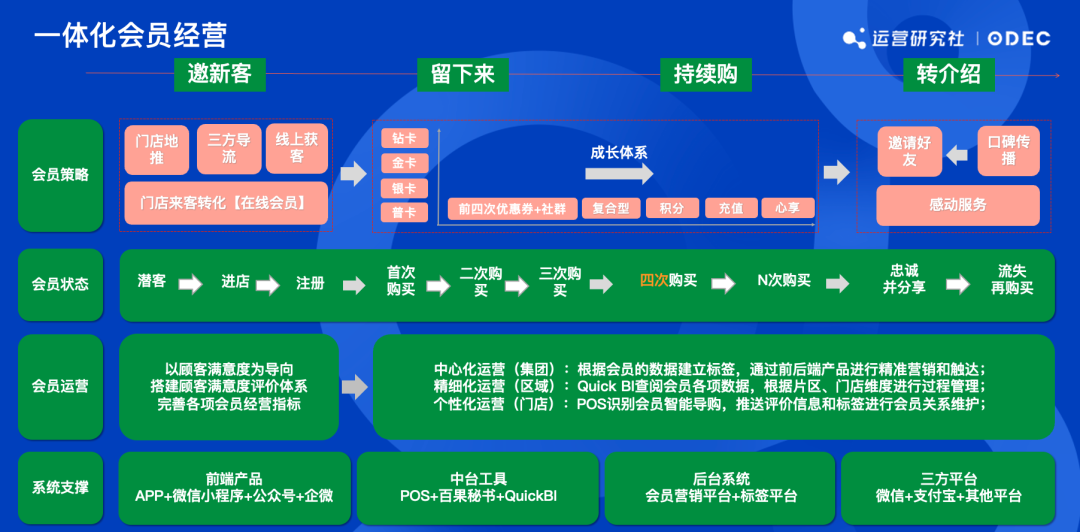 一体化会员经营

运营研究社 | ODEC

邀新客
留下来
持续购
转介绍

会员策略

门店地推
三方导流
线上获客
门店来客转化【在线会员】

钻卡
金卡
银卡
普卡

成长体系

前四次优惠券+社群
复合型
积分
充值
心享

邀请好友
口碑传播
感动服务

会员状态

潜客
进店
注册
首次购买
二次购买
三次购买
四次购买
N次购买
忠诚并分享
流失再购买

会员运营

以顾客满意度为导向
搭建顾客满意度评价体系
完善各项会员经营指标

中心化运营（集团）：根据会员的数据建立标签，通过前后端产品进行精准营销和触达；
精细化运营（区域）：Quick BI查阅会员各项数据，根据片区、门店维度进行过程管理；
个性化运营（门店）：POS识别会员智能导购，推送评价信息和标签进行会员关系维护；

系统支撑

前端产品
APP+微信小程序+公众号+企微

中台工具
POS+百果秘书+QuickBI

后台系统
会员营销平台+标签平台

三方平台
微信+支付宝+其他平台